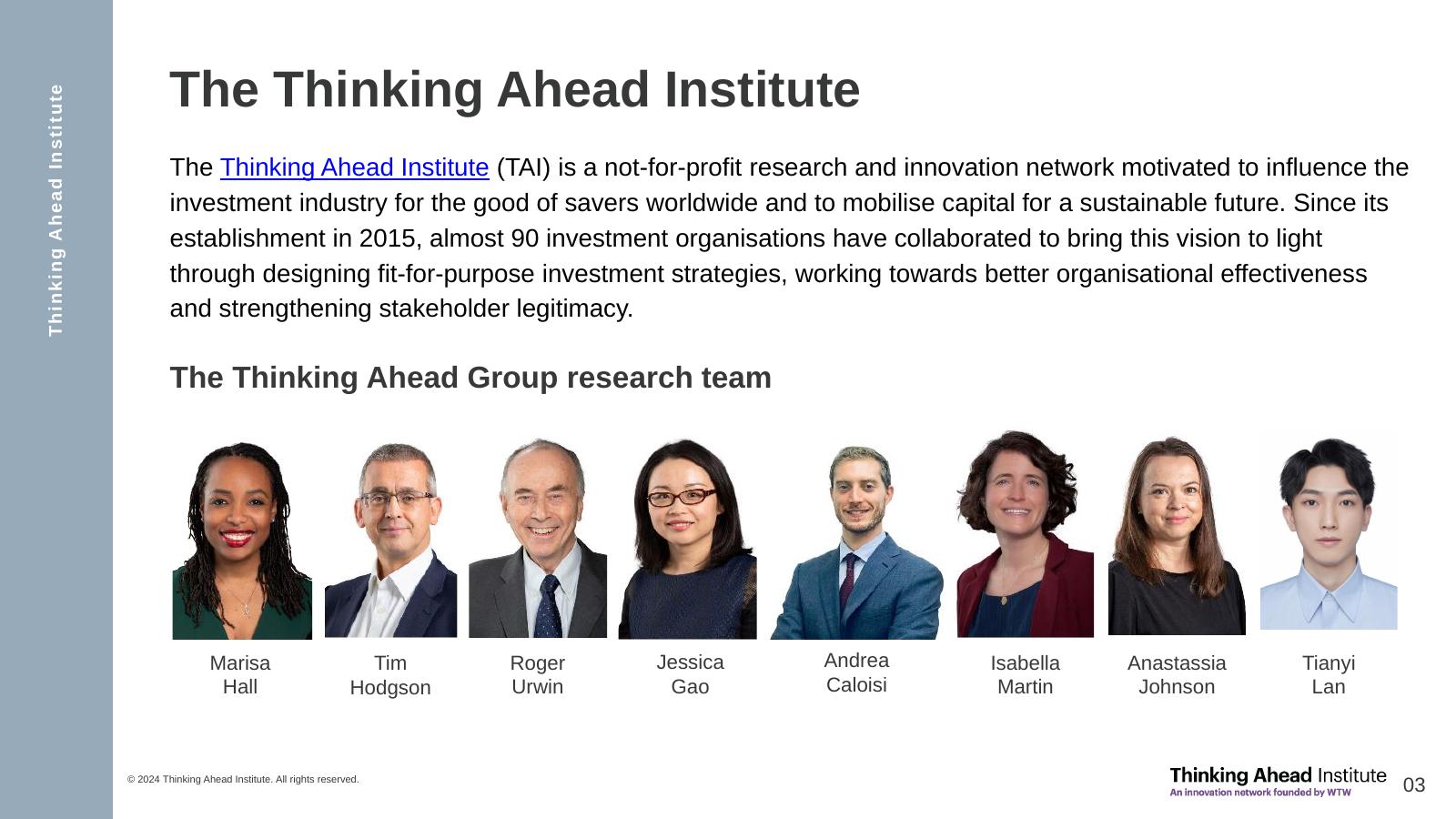 Thinking Ahead Institute

The Thinking Ahead Institute

The Thinking Ahead Institute (TAI) is a not-for-profit research and innovation network motivated to influence the investment industry for the good of savers worldwide and to mobilise capital for a sustainable future. Since its establishment in 2015, almost 90 investment organisations have collaborated to bring this vision to light through designing fit-for-purpose investment strategies, working towards better organisational effectiveness and strengthening stakeholder legitimacy.

The Thinking Ahead Group research team

Marisa Hall

Tim Hodgson

Roger Urwin

Jessica Gao

Andrea Caloisi

Isabella Martin

Anastassia Johnson

Tianyi Lan

© 2024 Thinking Ahead Institute. All rights reserved.

Thinking Ahead Institute
An innovation network founded by WTW

03